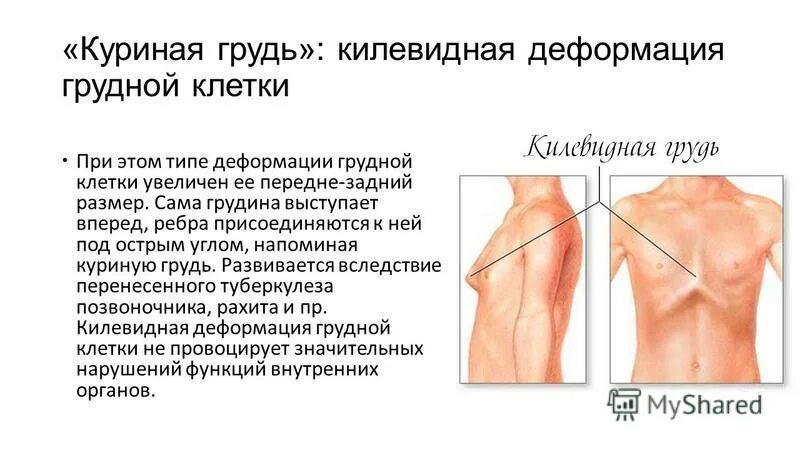 «Куриная грудь»: килевидная деформация грудной клетки

• При этом типе деформации грудной клетки увеличен ее передне-задний размер. Сама грудина выступает вперед, ребра присоединяются к ней под острым углом, напоминая куриную грудь. Развивается вследствие перенесенного туберкулеза позвоночника, рахита и пр. Килевидная деформация грудной клетки не провоцирует значительных нарушений функций внутренних органов.

Килевидная грудь

MyShared